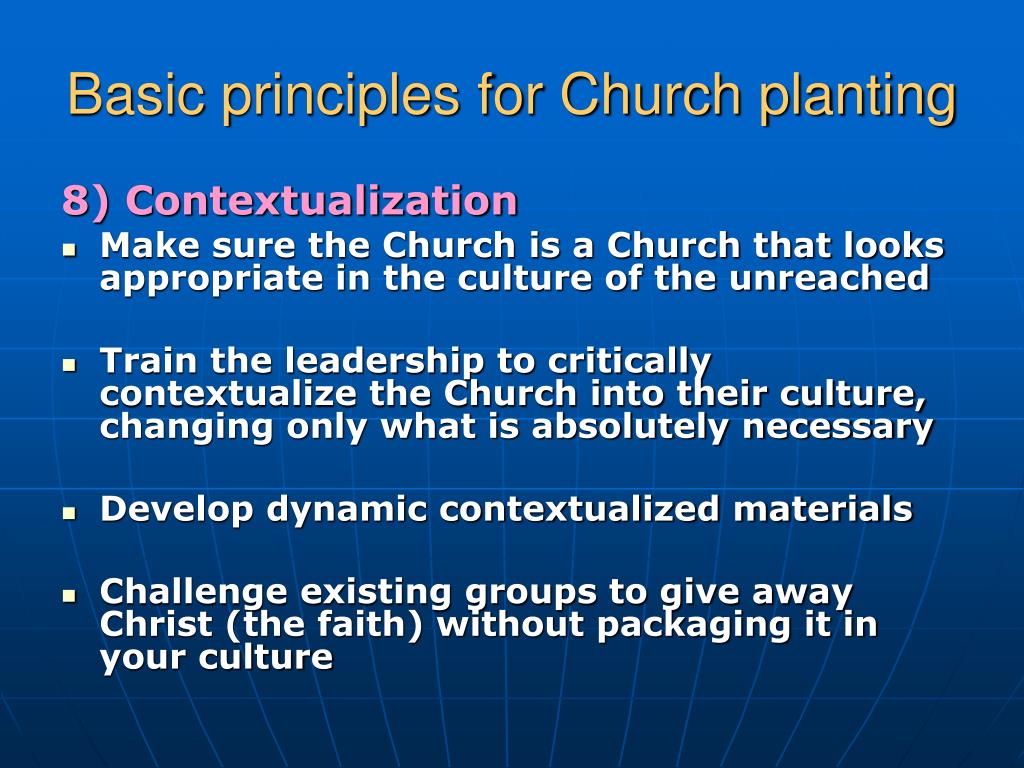 Basic principles for Church planting

8) Contextualization

- Make sure the Church is a Church that looks appropriate in the culture of the unreached

- Train the leadership to critically contextualize the Church into their culture, changing only what is absolutely necessary

- Develop dynamic contextualized materials

- Challenge existing groups to give away Christ (the faith) without packaging it in your culture